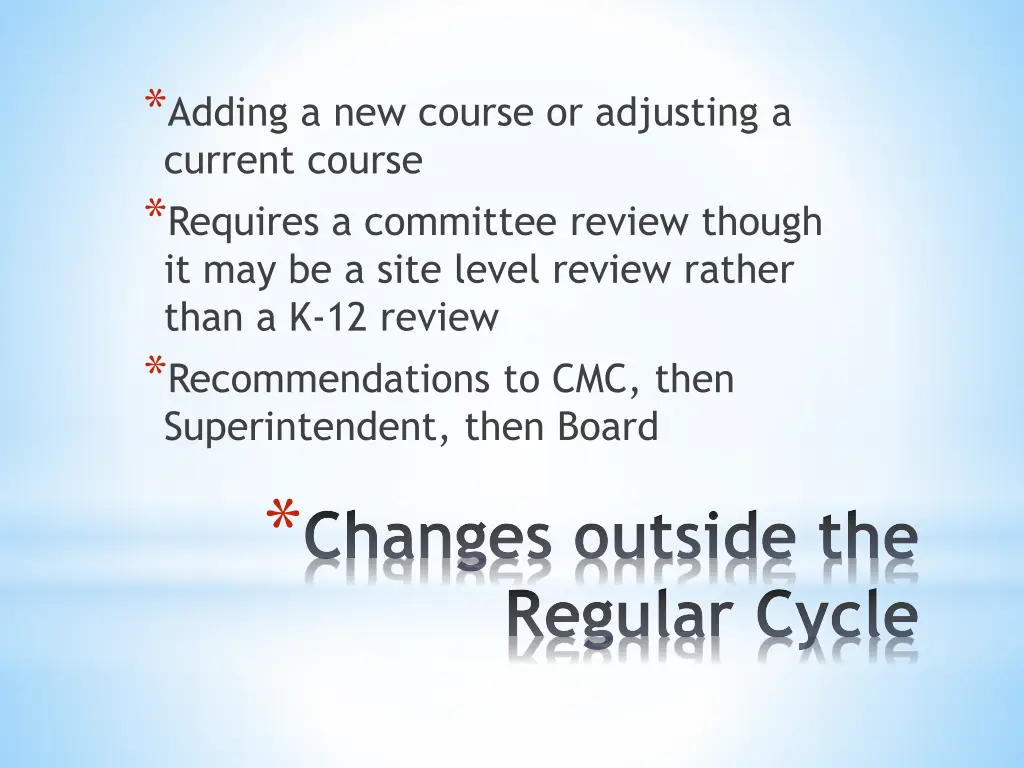 *Adding a new course or adjusting a current course

*Requires a committee review though it may be a site level review rather than a K-12 review

*Recommendations to CMC, then Superintendent, then Board

*Changes outside the Regular Cycle